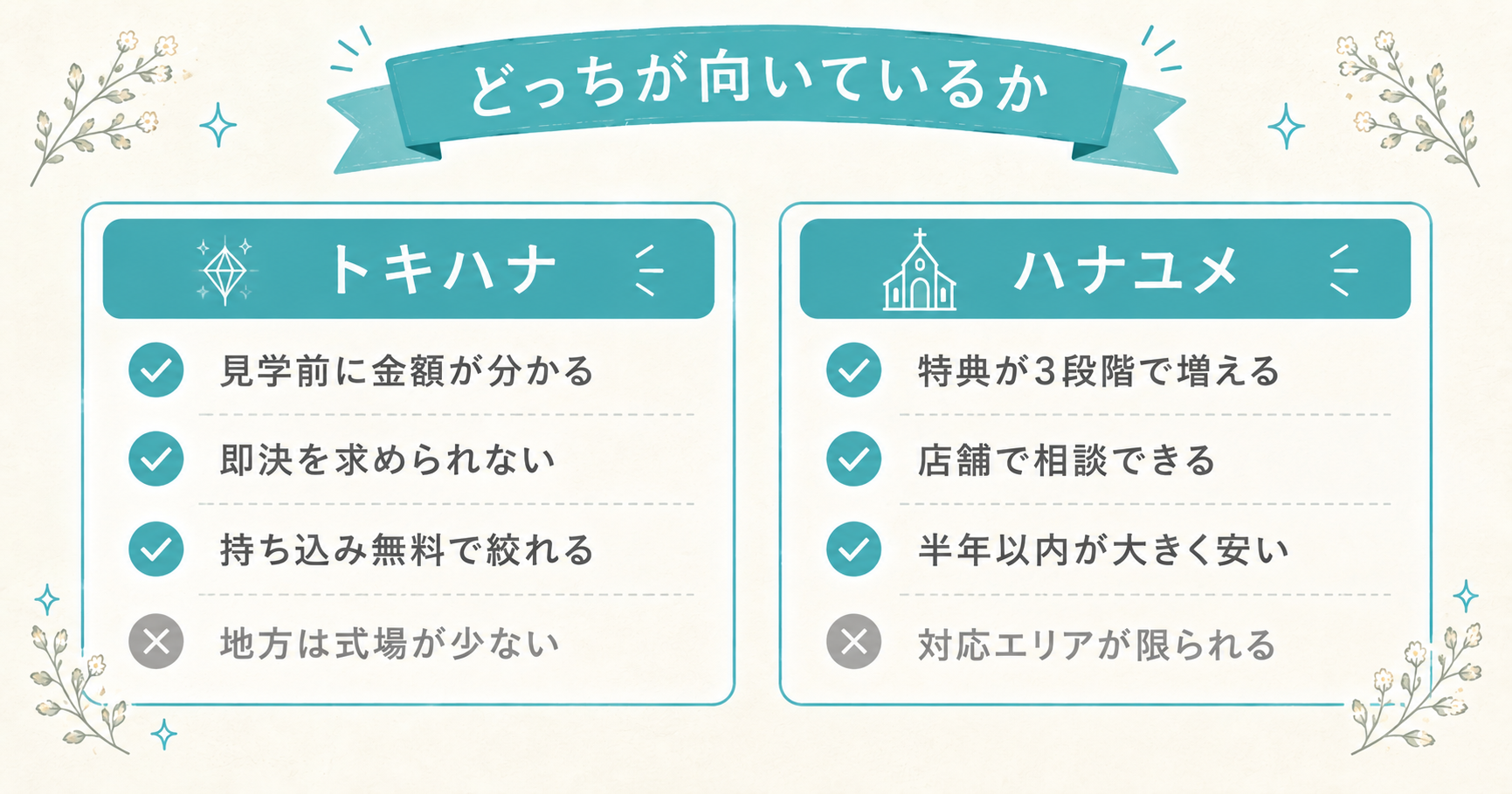 どっちが向いているか

トキハナ

見学前に金額が分かる

即決を求められない

持ち込み無料で絞れる

地方は式場が少ない

ハナユメ

特典が3段階で増える

店舗で相談できる

半年以内が大きく安い

対応エリアが限られる